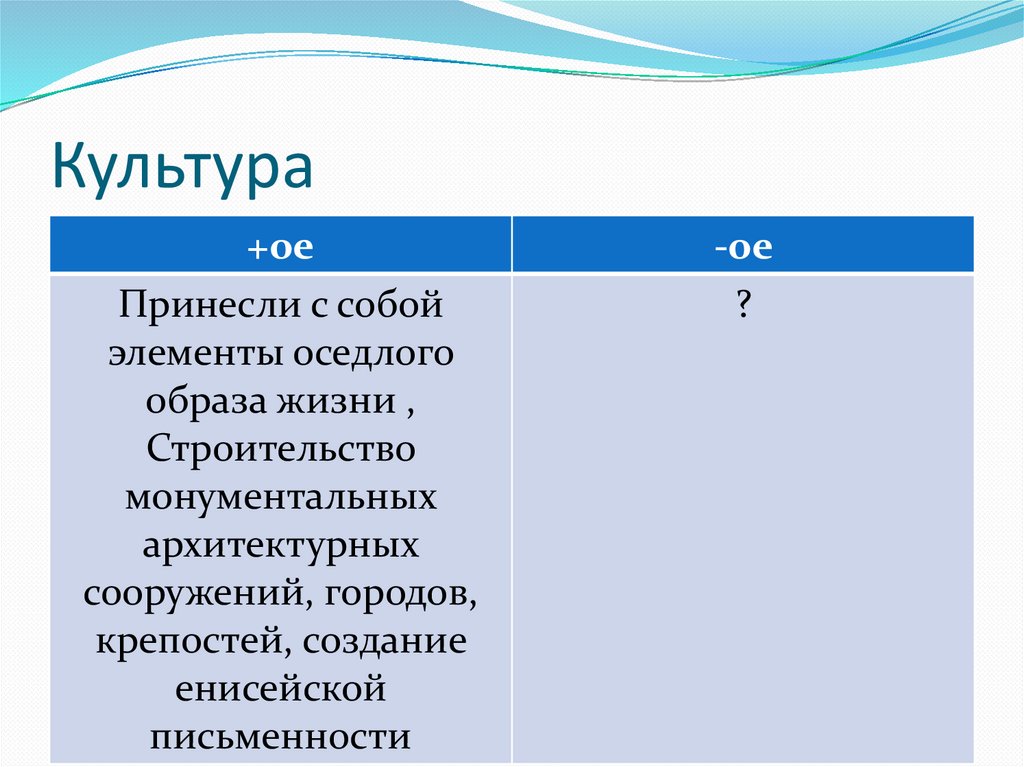 Культура

| +ое | -ое |
|---|---|
| Принесли с собой элементы оседлого образа жизни , Строительство монументальных архитектурных сооружений, городов, крепостей, создание енисейской письменности | ? |